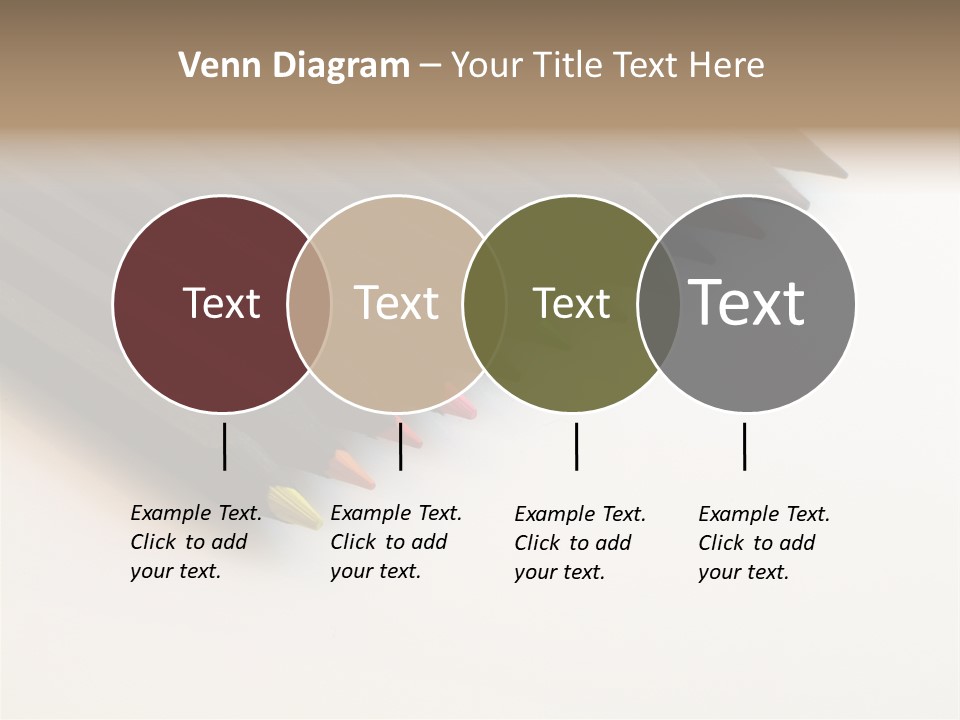 Venn Diagram – Your Title Text Here

Text

Text

Text

Text

Example Text. Click to add your text.

Example Text. Click to add your text.

Example Text. Click to add your text.

Example Text. Click to add your text.